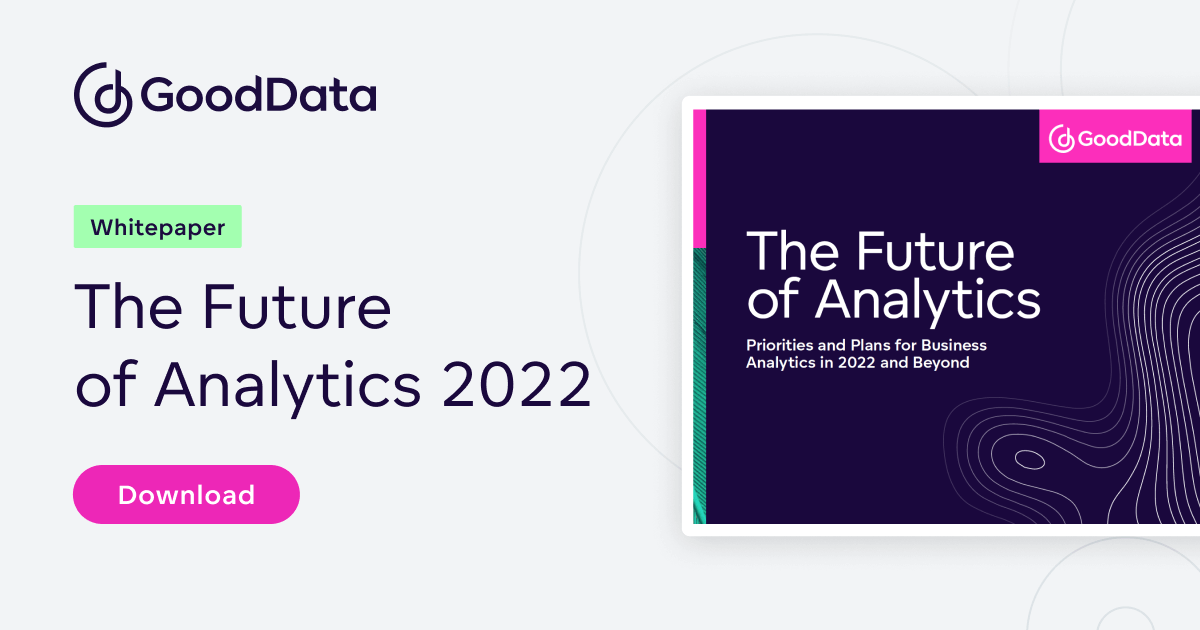 GoodData

Whitepaper

The Future of Analytics 2022

Download

GoodData

The Future of Analytics

Priorities and Plans for Business Analytics in 2022 and Beyond